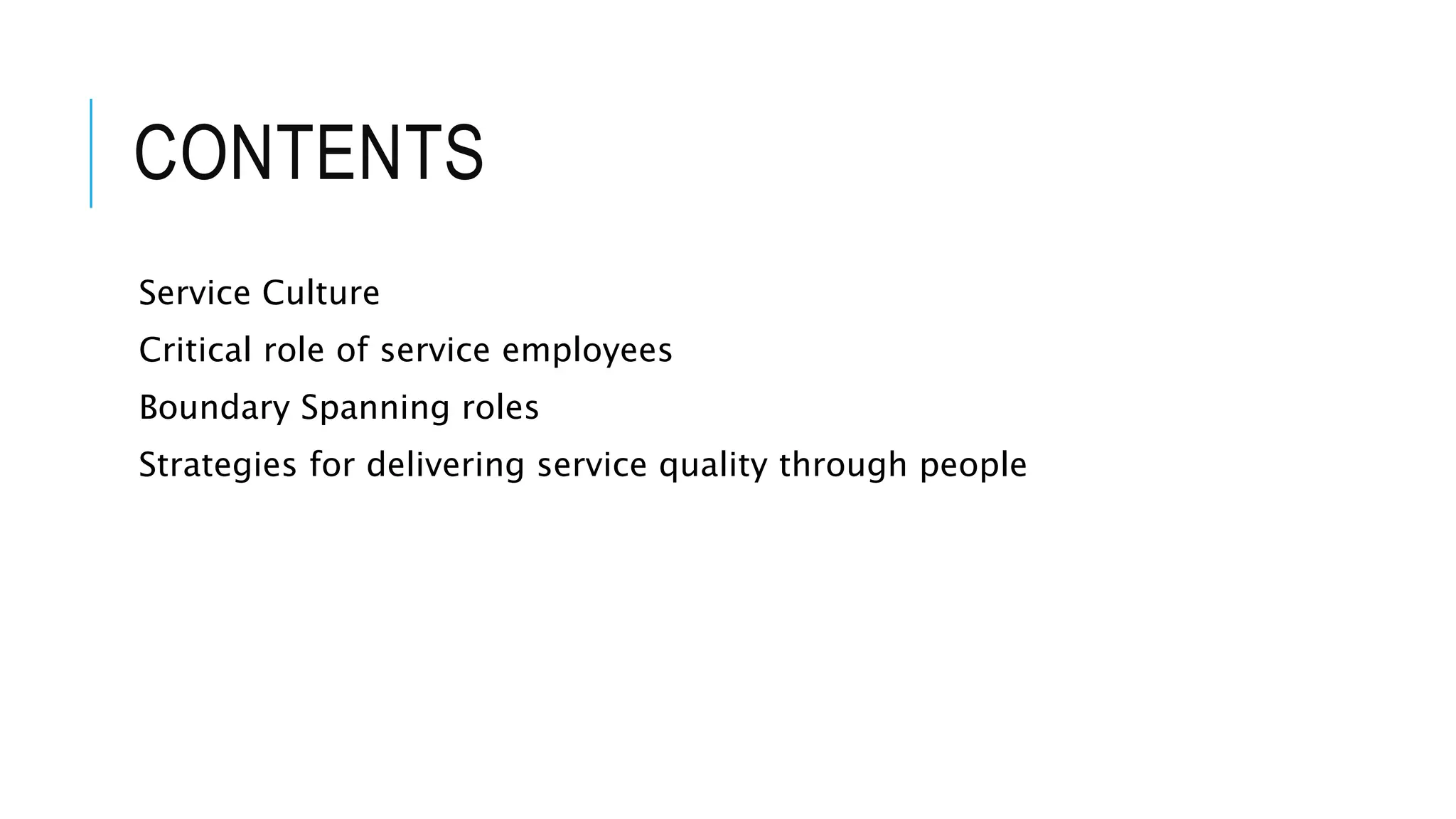 CONTENTS

Service Culture

Critical role of service employees

Boundary Spanning roles

Strategies for delivering service quality through people